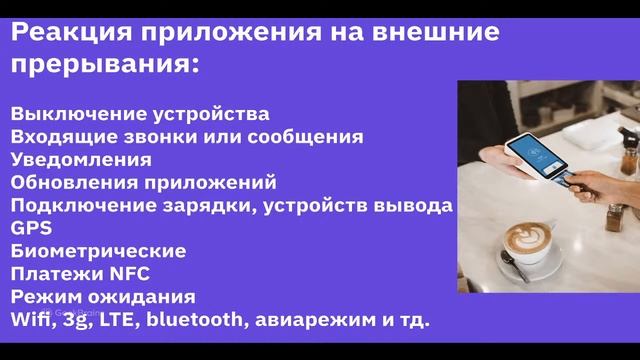 Реакция приложения на внешние прерывания:

Выключение устройства
Входящие звонки или сообщения
Уведомления
Обновления приложений
Подключение зарядки, устройств вывода
GPS
Биометрические
Платежи NFC
Режим ожидания
Wifi, 3g, LTE, bluetooth, авиарежим и тд.

GeekBrains